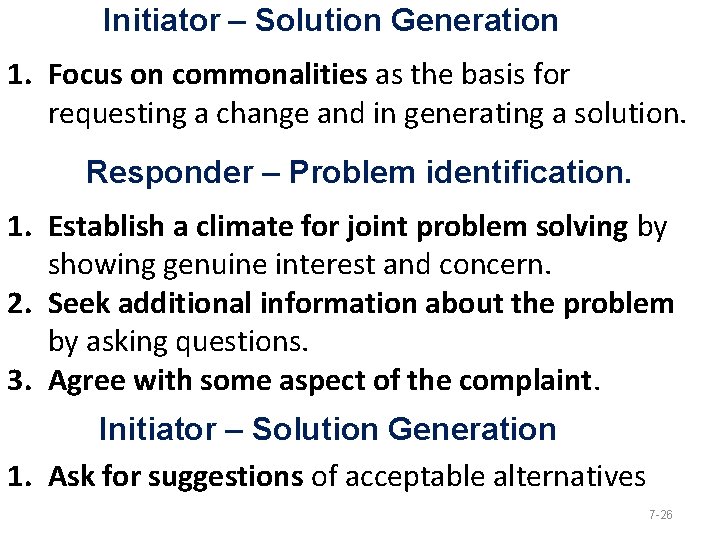 Initiator – Solution Generation

1. Focus on commonalities as the basis for requesting a change and in generating a solution.

Responder – Problem identification.

1. Establish a climate for joint problem solving by showing genuine interest and concern.
2. Seek additional information about the problem by asking questions.
3. Agree with some aspect of the complaint.

Initiator – Solution Generation

1. Ask for suggestions of acceptable alternatives

7-26